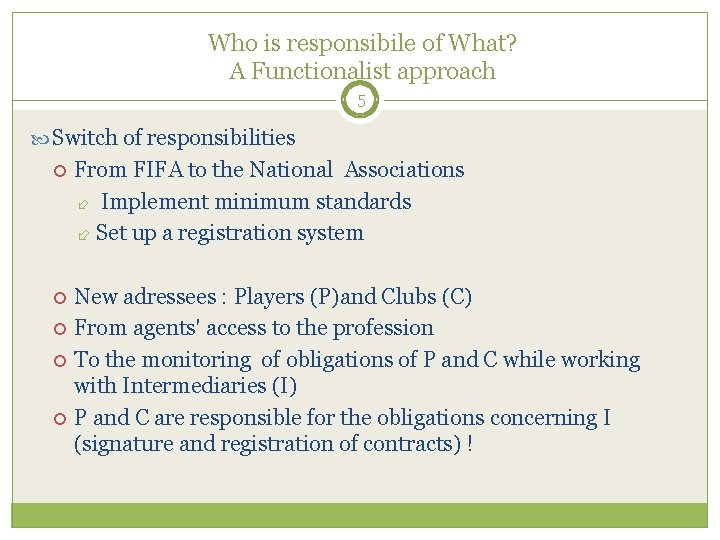 Who is responsibile of What?
A Functionalist approach

5

Switch of responsibilities

From FIFA to the National Associations

Implement minimum standards

Set up a registration system

New adressees : Players (P)and Clubs (C)

From agents' access to the profession

To the monitoring of obligations of P and C while working with Intermediaries (I)

P and C are responsible for the obligations concerning I (signature and registration of contracts) !